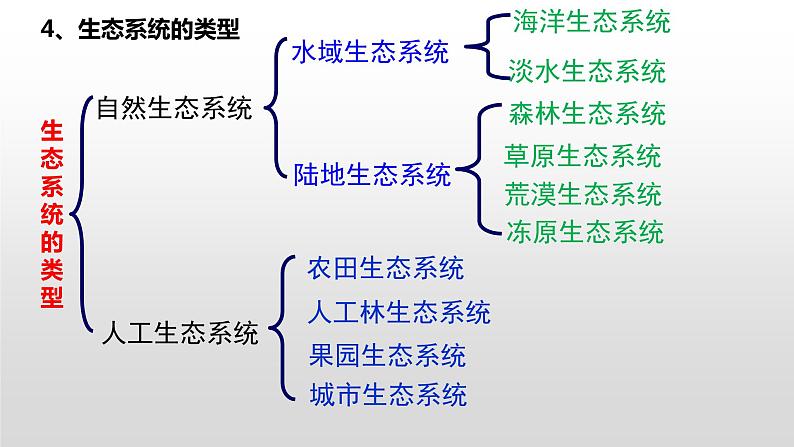 4、生态系统的类型

生态系统的类型

自然生态系统

水域生态系统

海洋生态系统

淡水生态系统

陆地生态系统

森林生态系统

草原生态系统

荒漠生态系统

冻原生态系统

人工生态系统

农田生态系统

人工林生态系统

果园生态系统

城市生态系统